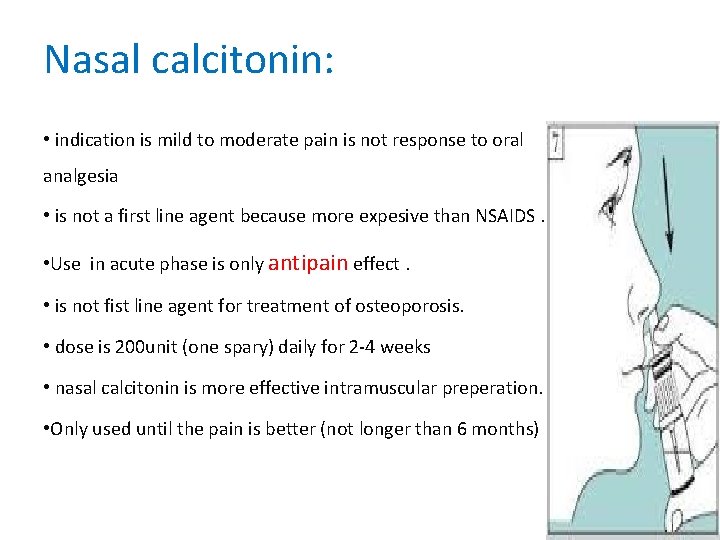 Nasal calcitonin:

• indication is mild to moderate pain is not response to oral analgesia

• is not a first line agent because more expesive than NSAIDS .

•Use in acute phase is only antipain effect .

• is not fist line agent for treatment of osteoporosis.

• dose is 200unit (one spary) daily for 2-4 weeks

• nasal calcitonin is more effective intramuscular preperation.

•Only used until the pain is better (not longer than 6 months)

7